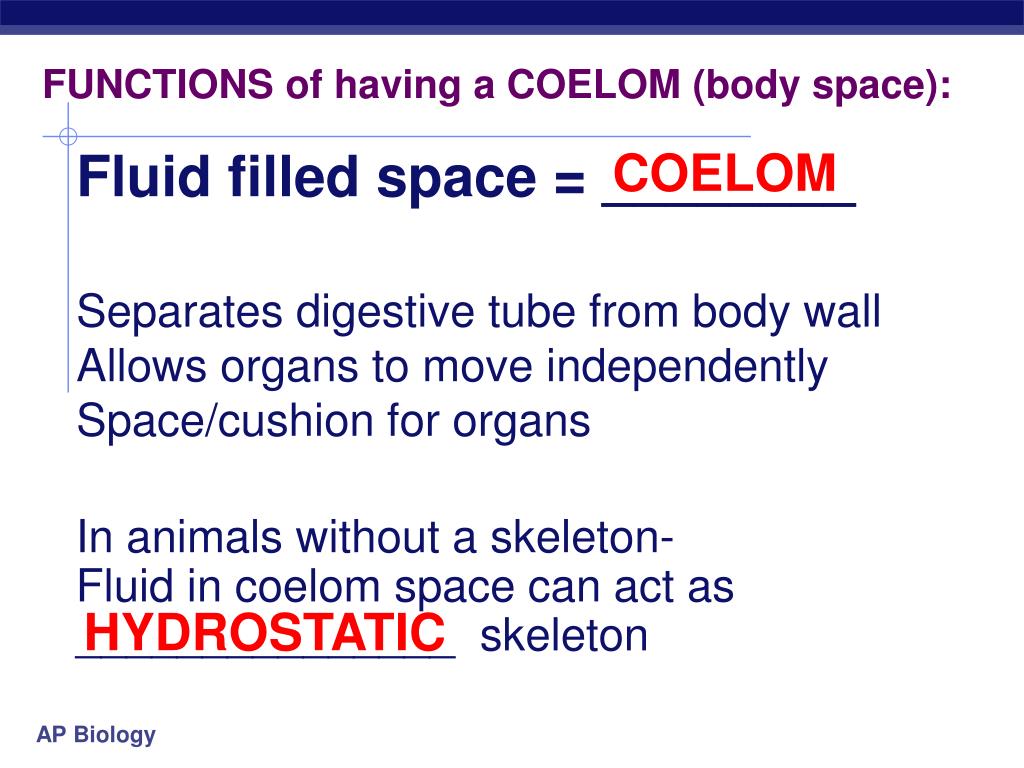 FUNCTIONS of having a COELOM (body space):

Fluid filled space = COELOM

Separates digestive tube from body wall
Allows organs to move independently
Space/cushion for organs

In animals without a skeleton-
Fluid in coelom space can act as HYDROSTATIC skeleton

AP Biology